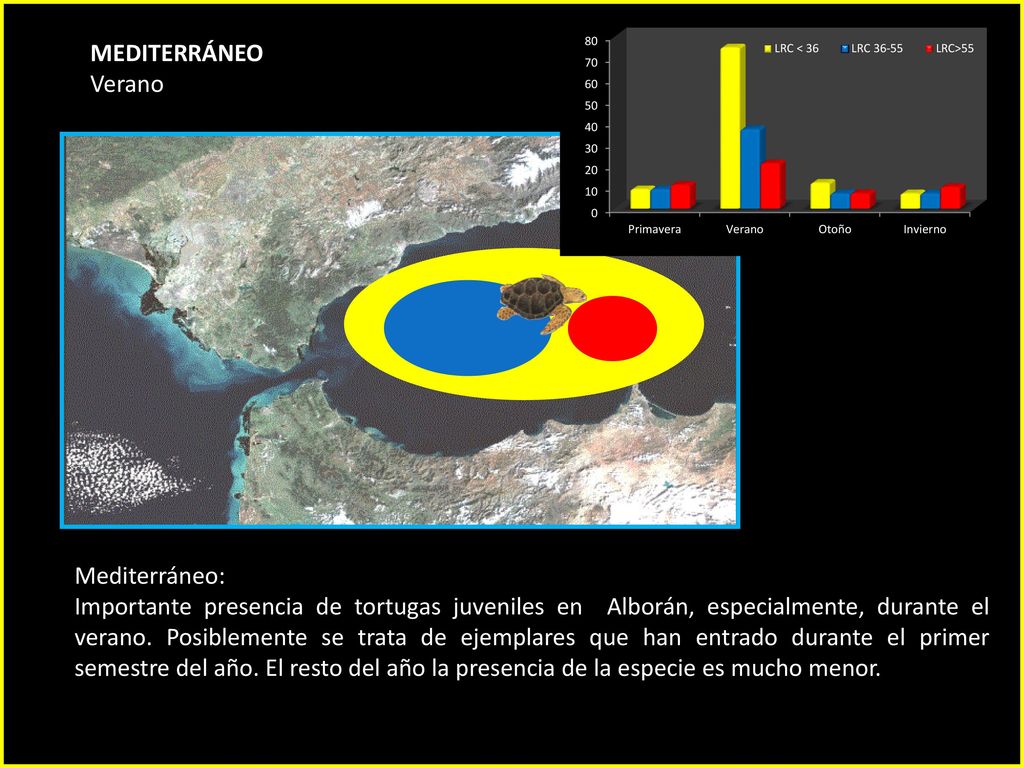 MEDITERRÁNEO
Verano

80
70
60
50
40
30
20
10
0

LRC < 36
LRC 36-55
LRC>55

Primavera
Verano
Otoño
Invierno

Mediterráneo:
Importante presencia de tortugas juveniles en Alborán, especialmente, durante el verano. Posiblemente se trata de ejemplares que han entrado durante el primer semestre del año. El resto del año la presencia de la especie es mucho menor.